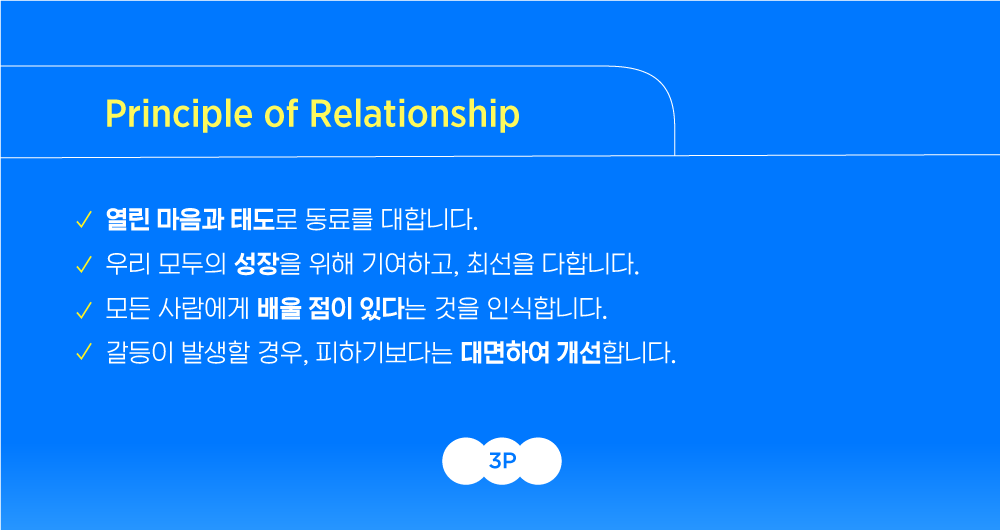 Principle of Relationship

✓ 열린 마음과 태도로 동료를 대합니다.
✓ 우리 모두의 성장을 위해 기여하고, 최선을 다합니다.
✓ 모든 사람에게 배울 점이 있다는 것을 인식합니다.
✓ 갈등이 발생할 경우, 피하기보다는 대면하여 개선합니다.

3P